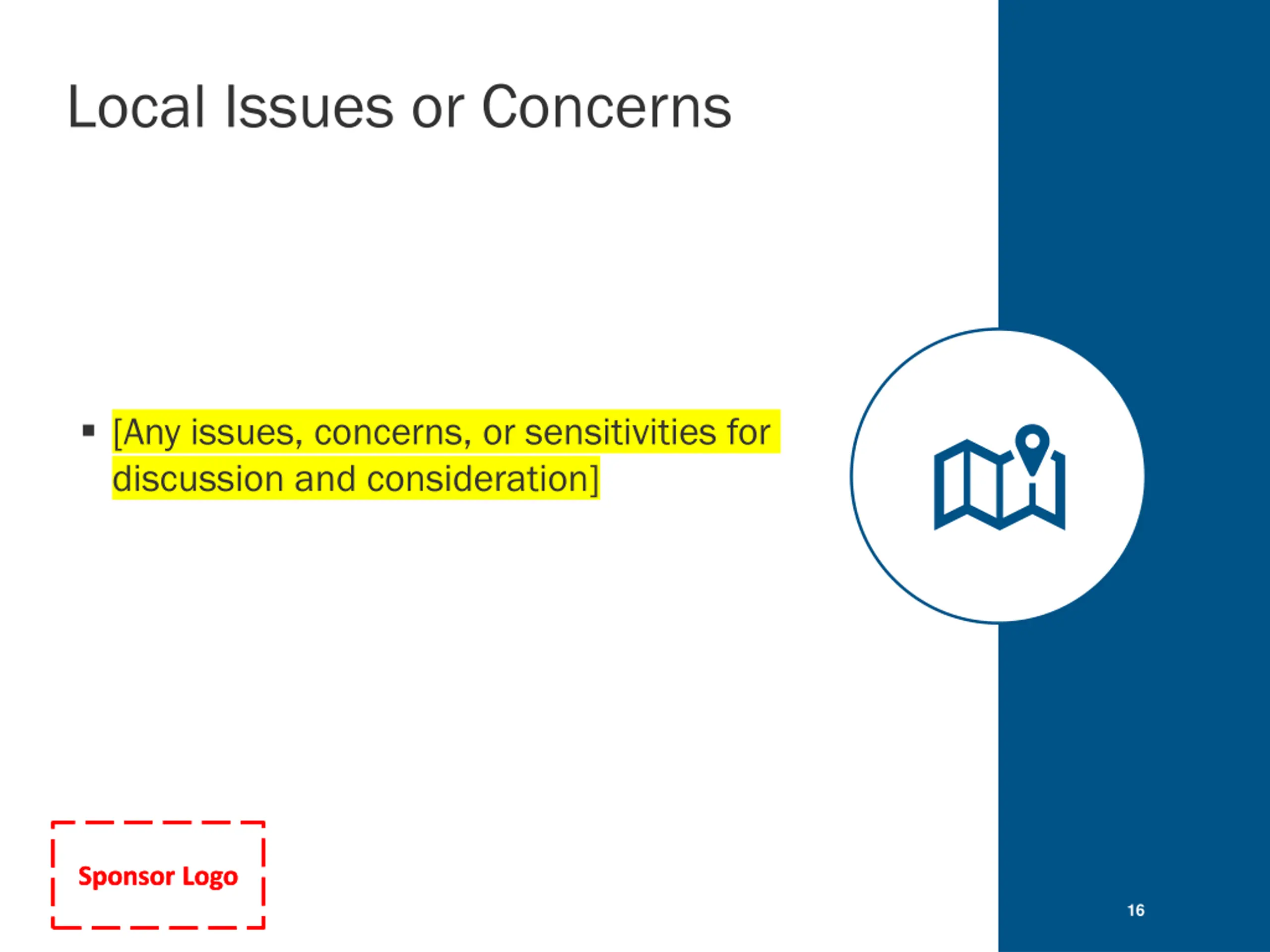 Local Issues or Concerns

▪ [Any issues, concerns, or sensitivities for discussion and consideration]

Sponsor Logo

16